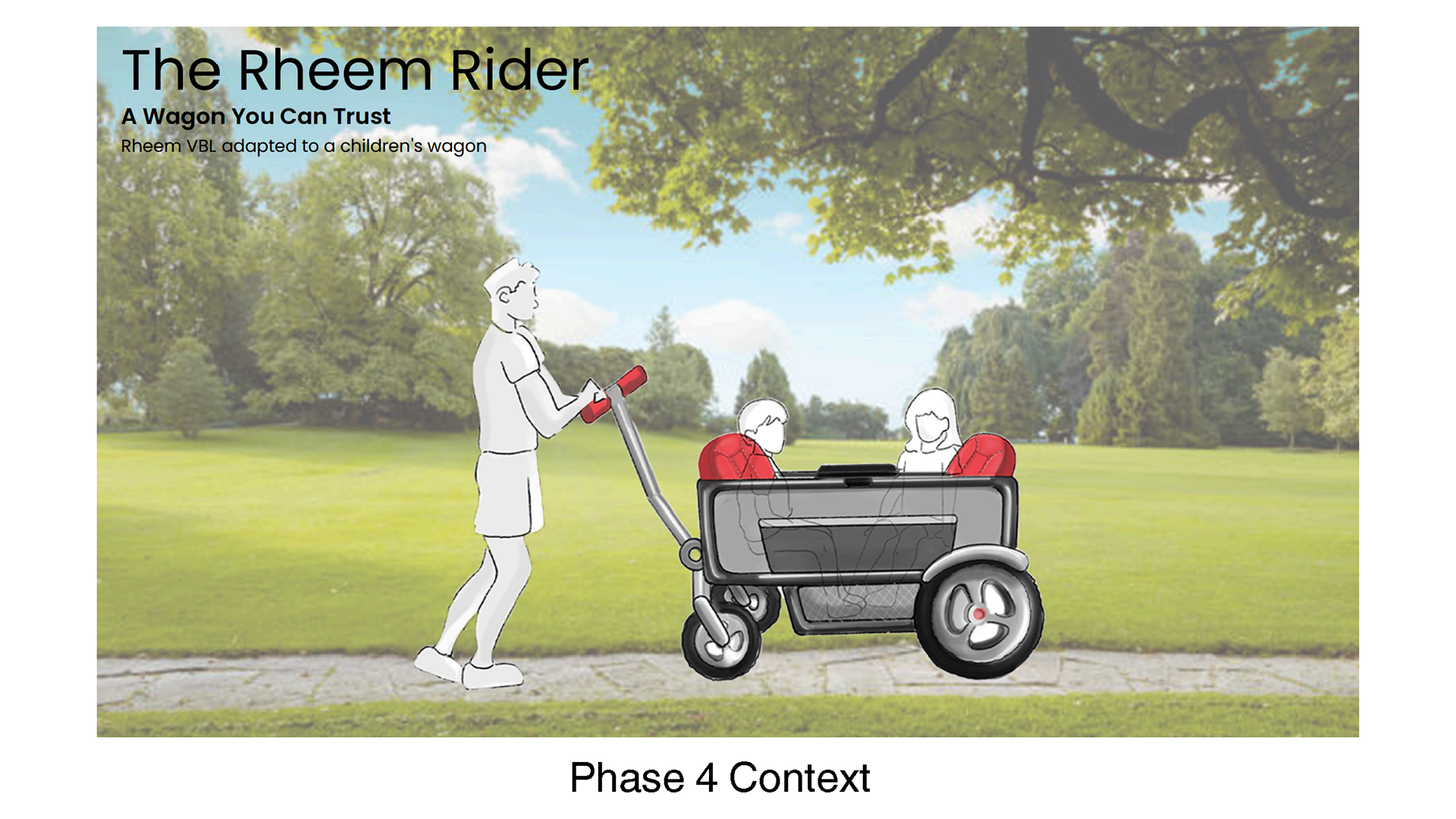 The Rheem Rider

A Wagon You Can Trust

Rheem VBL adapted to a children's wagon

Phase 4 Context